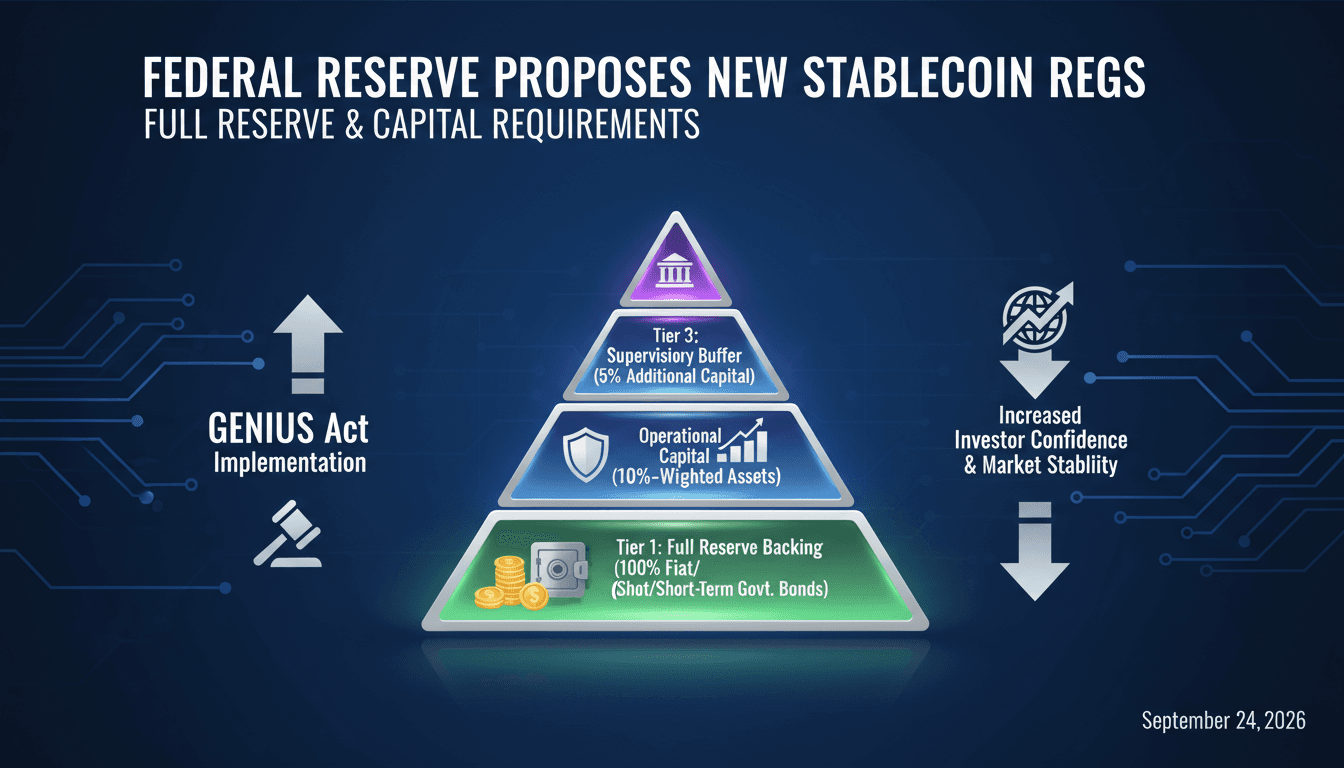 FEDERAL RESERVE PROPOSES NEW STABLECOIN REGS
FULL RESERVE & CAPITAL REQUIREMENTS

GENIUS Act
Implementation

Tier 3:
Supervisiory Buffer
(5% Additional Capital)

Operational
Capital
(10%-Wighted Assets)

Tier 1: Full Reserve Backing
(100% Fiat/
(Shot/Short-Term Govt. Bonds)

Increased
Investor Confidence
& Market Stablity

September 24, 2026